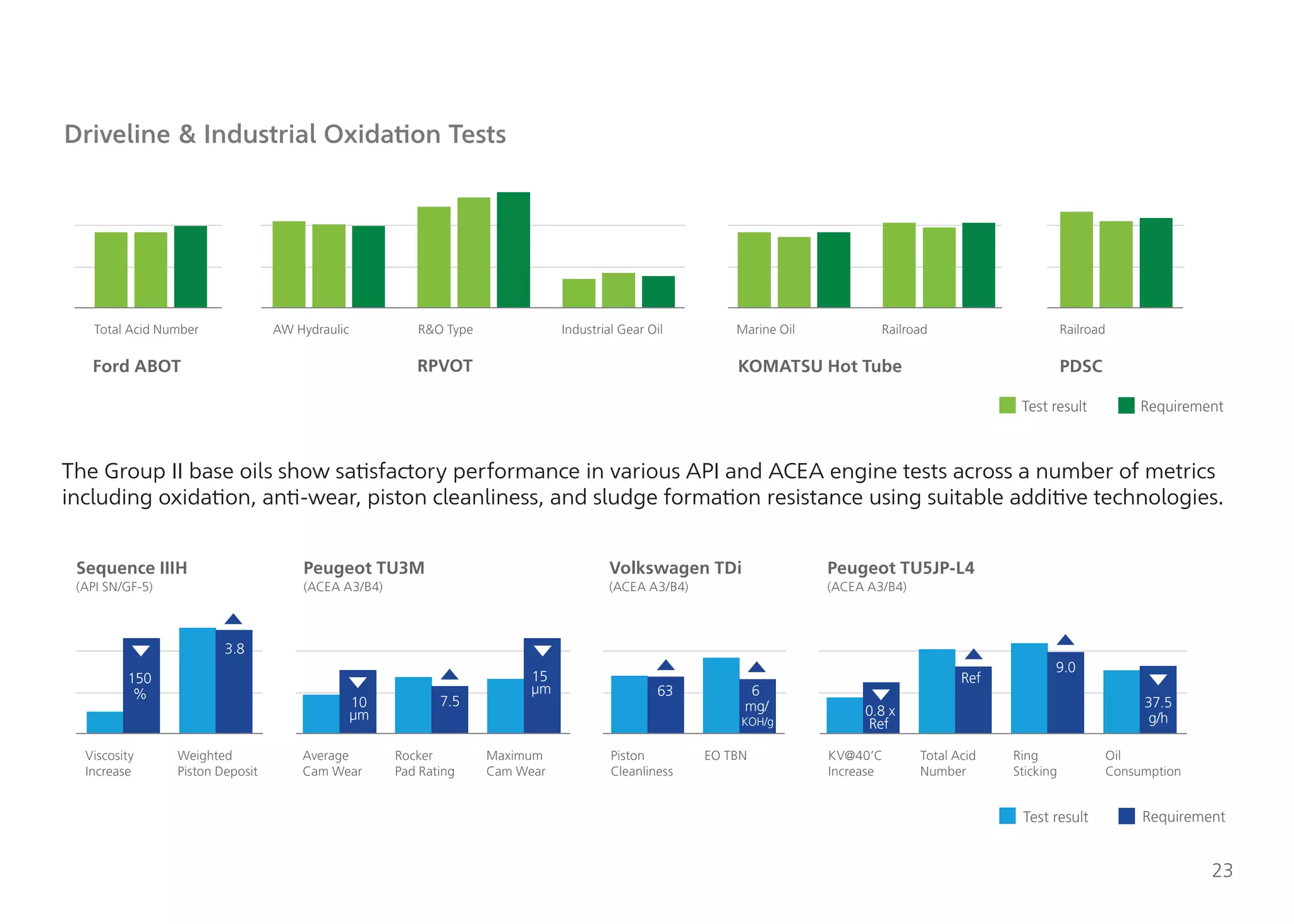 Driveline & Industrial Oxidation Tests

Total Acid Number
Ford ABOT

AW Hydraulic
R&O Type
Industrial Gear Oil
RPVOT

Marine Oil
Railroad
KOMATSU Hot Tube

Railroad
PDSC

Test result Requirement

The Group II base oils show satisfactory performance in various API and ACEA engine tests across a number of metrics including oxidation, anti-wear, piston cleanliness, and sludge formation resistance using suitable additive technologies.

Sequence IIIH
(API SN/GF-5)

150 %
3.8

Viscosity Increase
Weighted Piston Deposit

Peugeot TU3M
(ACEA A3/B4)

10 µm
7.5
15 µm

Average Cam Wear
Rocker Pad Rating
Maximum Cam Wear

Volkswagen TDi
(ACEA A3/B4)

63
6 mg/ KOH/g

Piston Cleanliness
EO TBN

Peugeot TU5JP-L4
(ACEA A3/B4)

0.8 x Ref
Ref
9.0
37.5 g/h

KV@40'C Increase
Total Acid Number
Ring Sticking
Oil Consumption

Test result Requirement

23